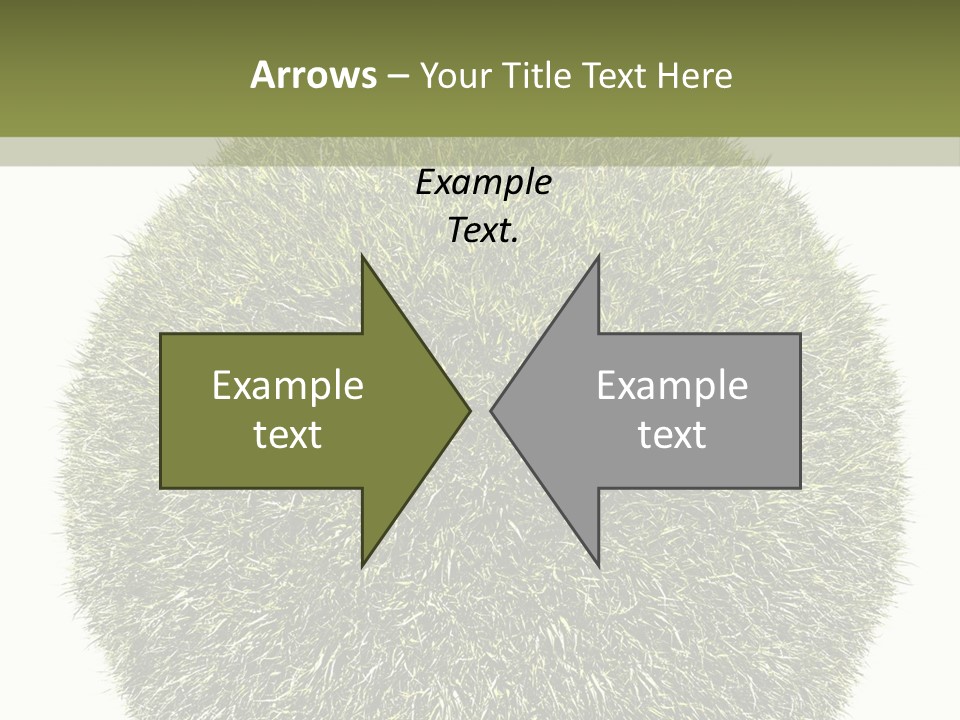 Arrows – Your Title Text Here

Example Text.

Example text

Example text